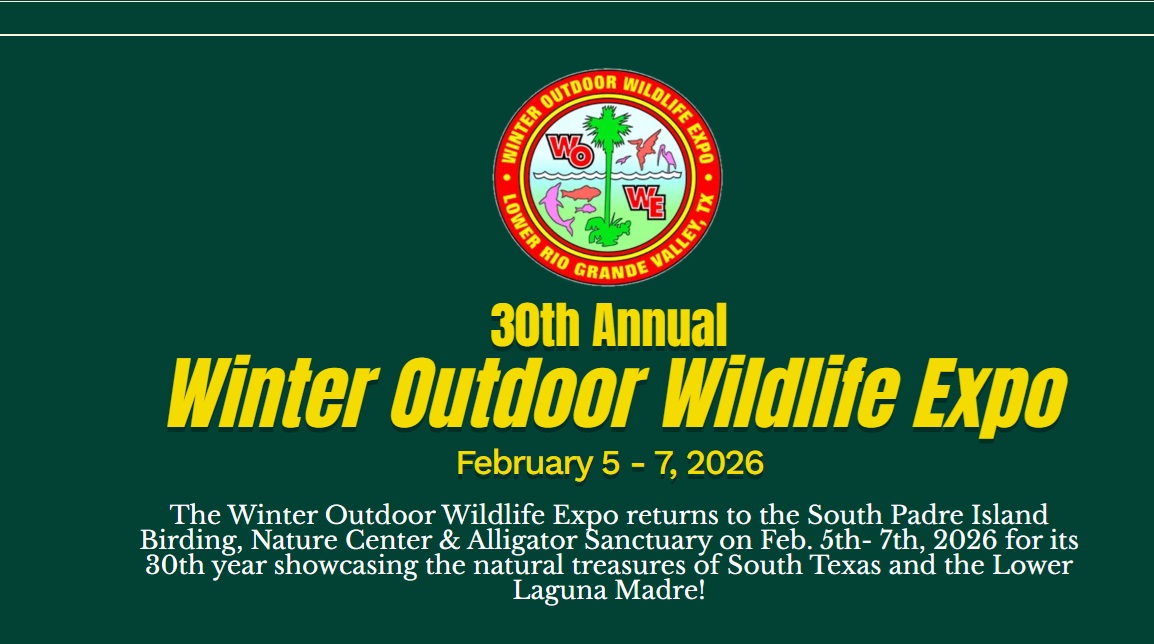 WINTER OUTDOOR WILDLIFE EXPO
WO
WE
LOWER RIO GRANDE VALLEY, TX

30th Annual
Winter Outdoor Wildlife Expo
February 5 - 7, 2026

The Winter Outdoor Wildlife Expo returns to the South Padre Island Birding, Nature Center & Alligator Sanctuary on Feb. 5th- 7th, 2026 for its 30th year showcasing the natural treasures of South Texas and the Lower Laguna Madre!